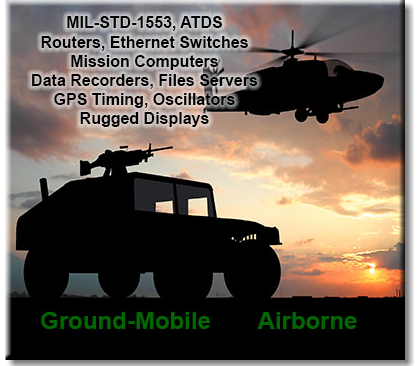 MIL-STD-1553, ATDS
Routers, Ethernet Switches
Mission Computers
Data Recorders, Files Servers
GPS Timing, Oscillators
Rugged Displays

Ground-Mobile Airborne